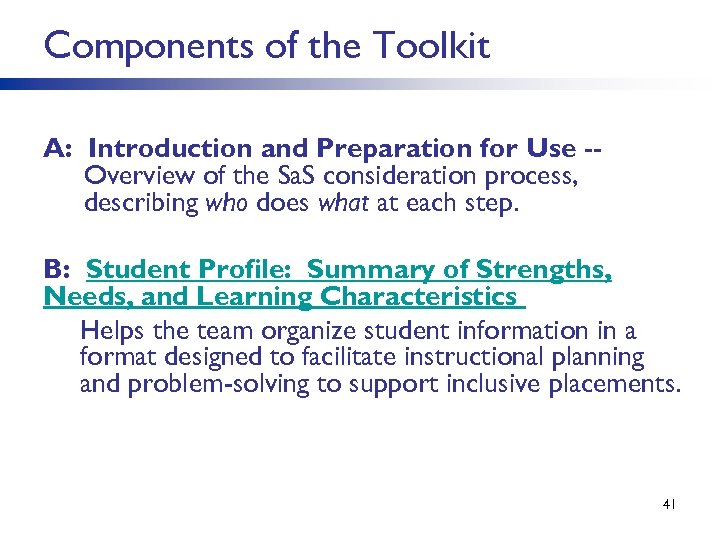 Components of the Toolkit

A: Introduction and Preparation for Use -- Overview of the SaS consideration process, describing who does what at each step.

B: Student Profile: Summary of Strengths, Needs, and Learning Characteristics

Helps the team organize student information in a format designed to facilitate instructional planning and problem-solving to support inclusive placements.

41